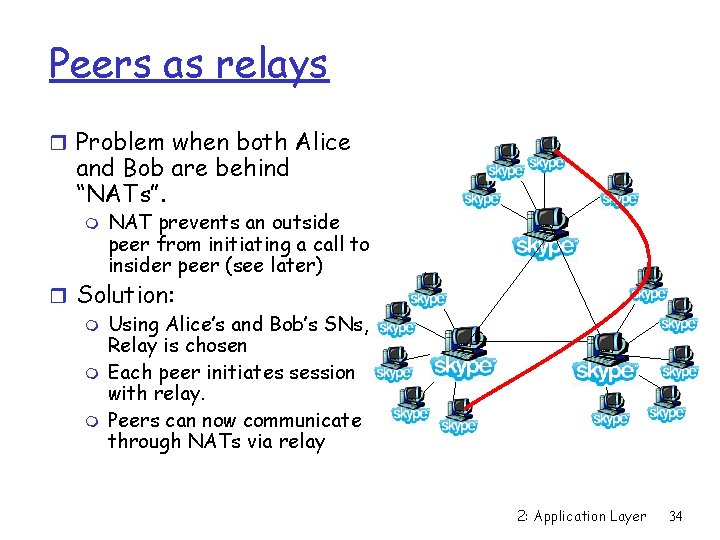 Peers as relays

Problem when both Alice and Bob are behind "NATs".

NAT prevents an outside peer from initiating a call to insider peer (see later)

Solution:

Using Alice's and Bob's SNs, Relay is chosen

Each peer initiates session with relay.

Peers can now communicate through NATs via relay

skype skype skype skype skype skype skype skype skype skype skype skype skype skype skype skype skype skype

2: Application Layer 34